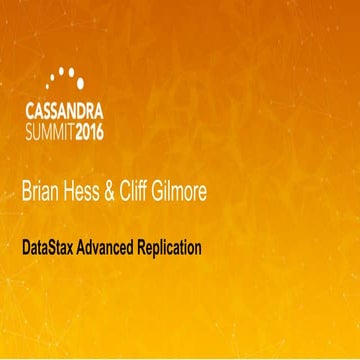 CASSANDRA
SUMMIT2016

Brian Hess & Cliff Gilmore

DataStax Advanced Replication